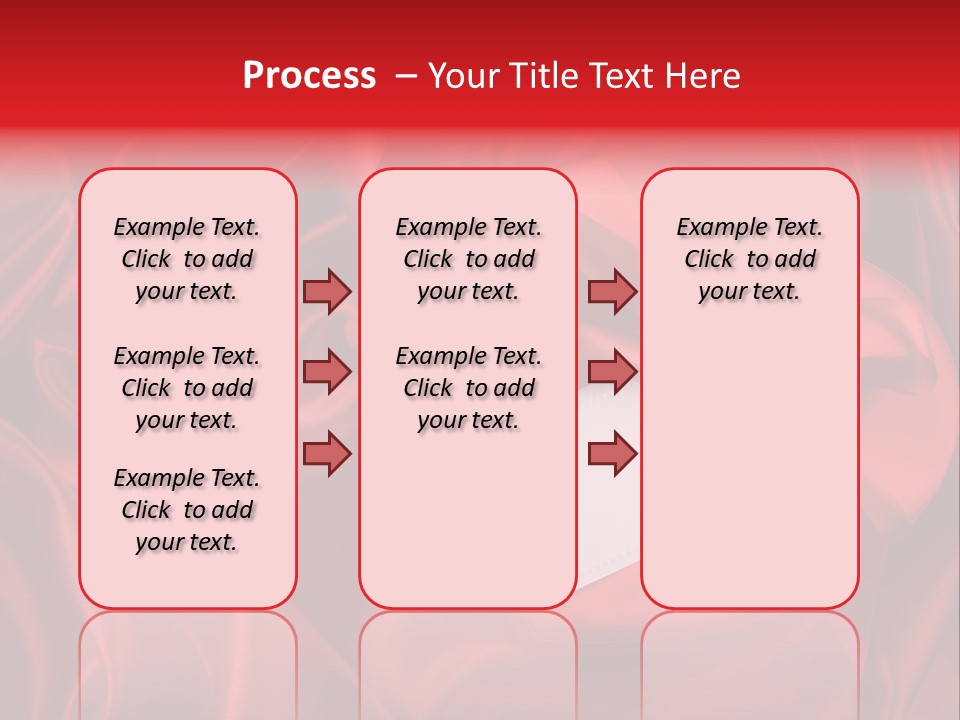 Process – Your Title Text Here

Example Text. Click to add your text.

Example Text. Click to add your text.

Example Text. Click to add your text.

Example Text. Click to add your text.

Example Text. Click to add your text.

Example Text. Click to add your text.